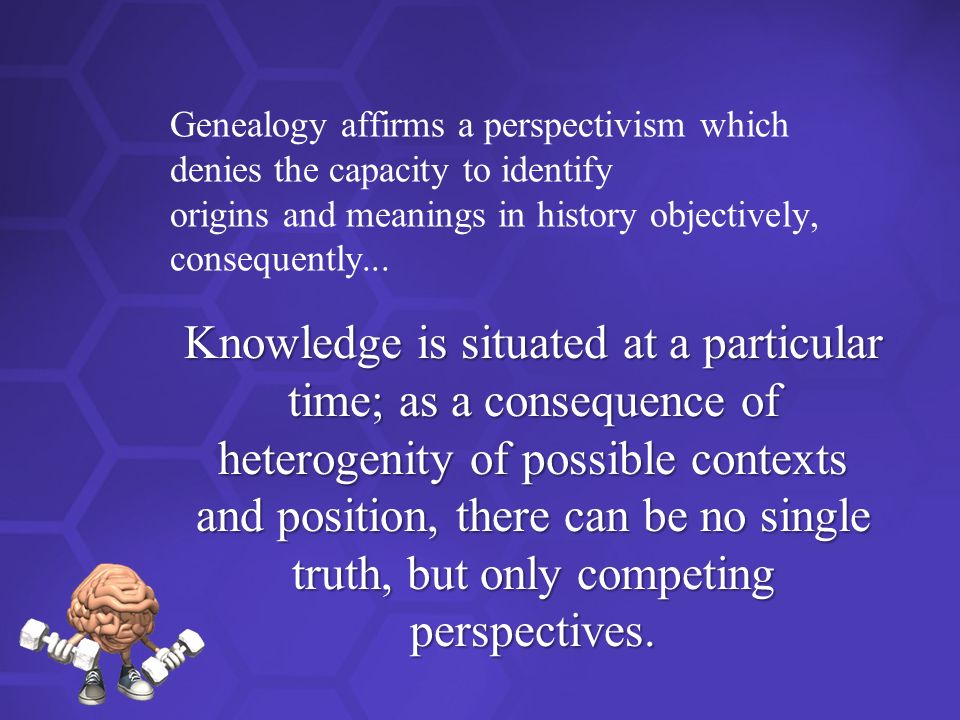 Genealogy affirms a perspectivism which denies the capacity to identify origins and meanings in history objectively, consequently...

Knowledge is situated at a particular time; as a consequence of heterogenity of possible contexts and position, there can be no single truth, but only competing perspectives.